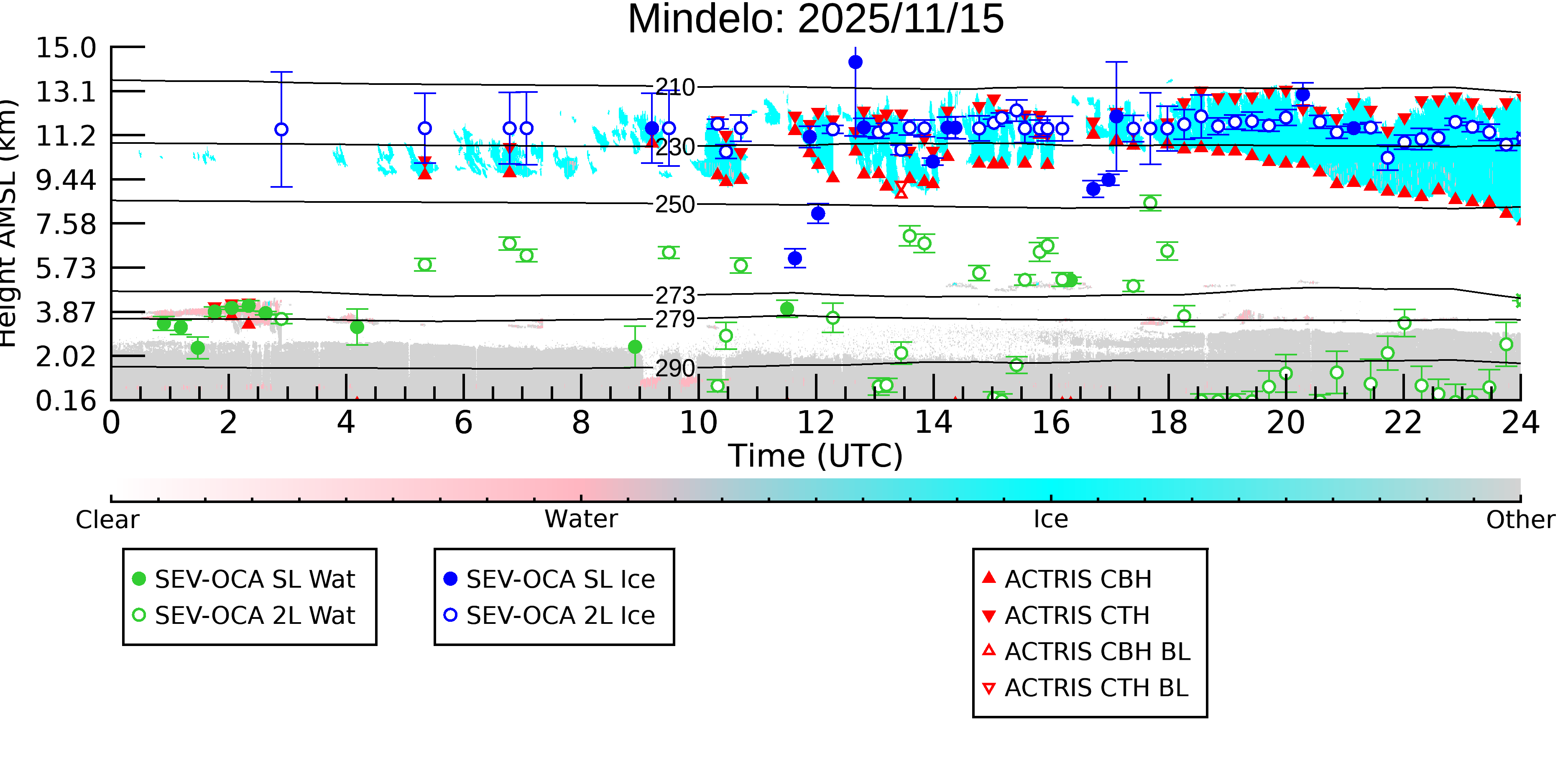 Mindelo: 2025/11/15

Height AMSL (km)

15.0
13.1
11.2
9.44
7.58
5.73
3.87
2.02
0.16

210
230
250
273
279
290

0 2 4 6 8 10 12 14 16 18 20 22 24

Time (UTC)

Clear
Water
Ice
Other

SEV-OCA SL Wat
SEV-OCA 2L Wat

SEV-OCA SL Ice
SEV-OCA 2L Ice

ACTRIS CBH
ACTRIS CTH
ACTRIS CBH BL
ACTRIS CTH BL